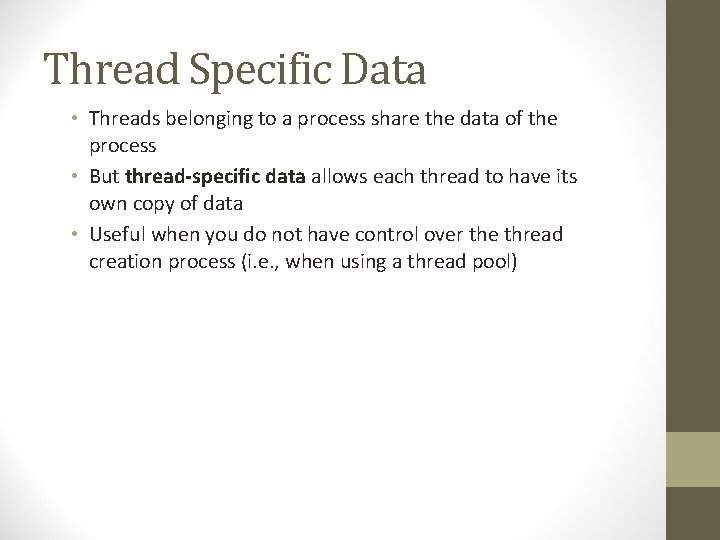 Thread Specific Data

• Threads belonging to a process share the data of the process
• But thread-specific data allows each thread to have its own copy of data
• Useful when you do not have control over the thread creation process (i.e., when using a thread pool)